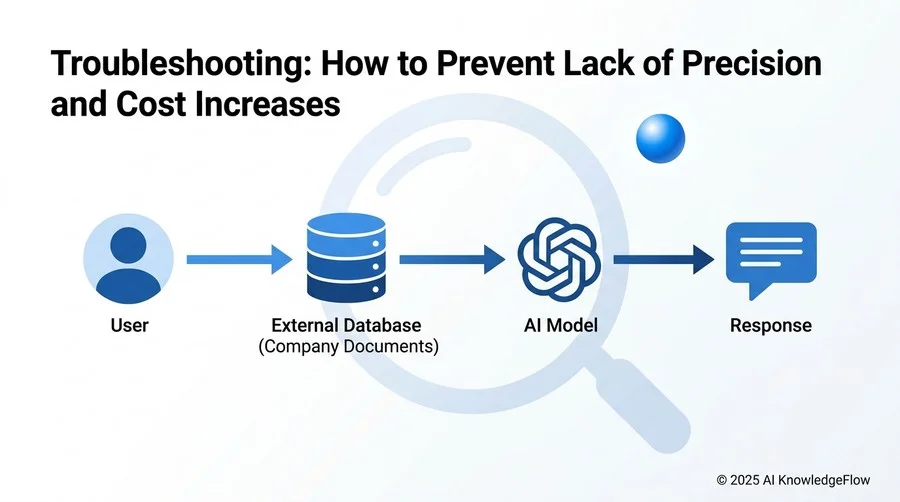 Troubleshooting: How to Prevent Lack of Precision and Cost Increases

User

External Database
(Company Documents)

AI Model

Response

© 2025 AI KnowledgeFlow